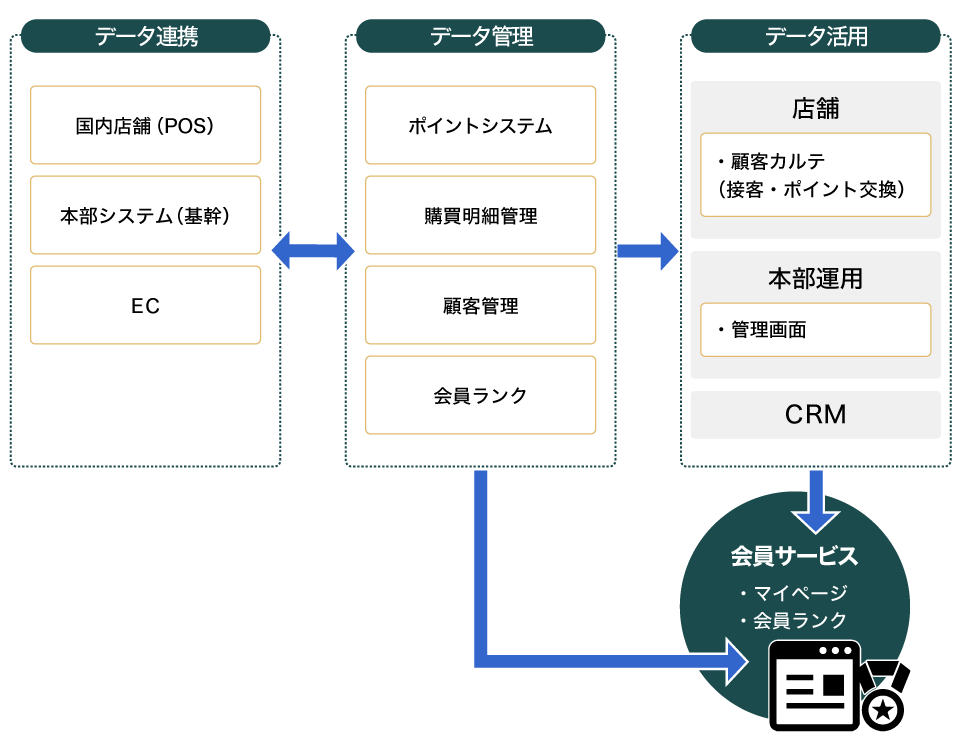 データ連携

国内店舗（POS）

本部システム（基幹）

EC

データ管理

ポイントシステム

購買明細管理

顧客管理

会員ランク

データ活用

店舗

・顧客カルテ
（接客・ポイント交換）

本部運用

・管理画面

CRM

会員サービス

・マイページ
・会員ランク